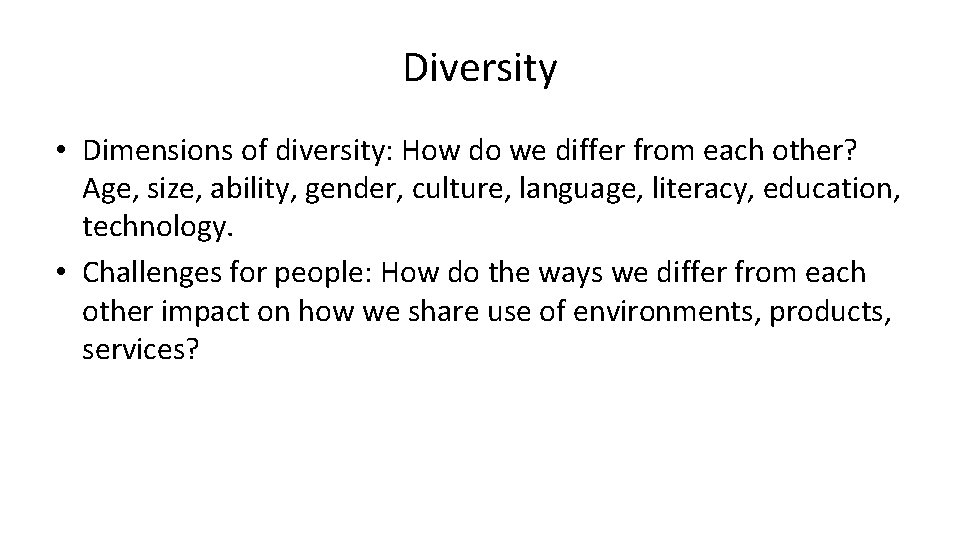 Diversity

• Dimensions of diversity: How do we differ from each other? Age, size, ability, gender, culture, language, literacy, education, technology.
• Challenges for people: How do the ways we differ from each other impact on how we share use of environments, products, services?